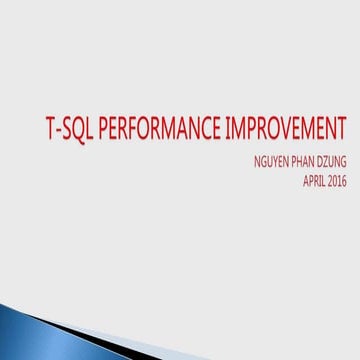 T-SQL PERFORMANCE IMPROVEMENT

NGUYEN PHAN DZUNG
APRIL 2016